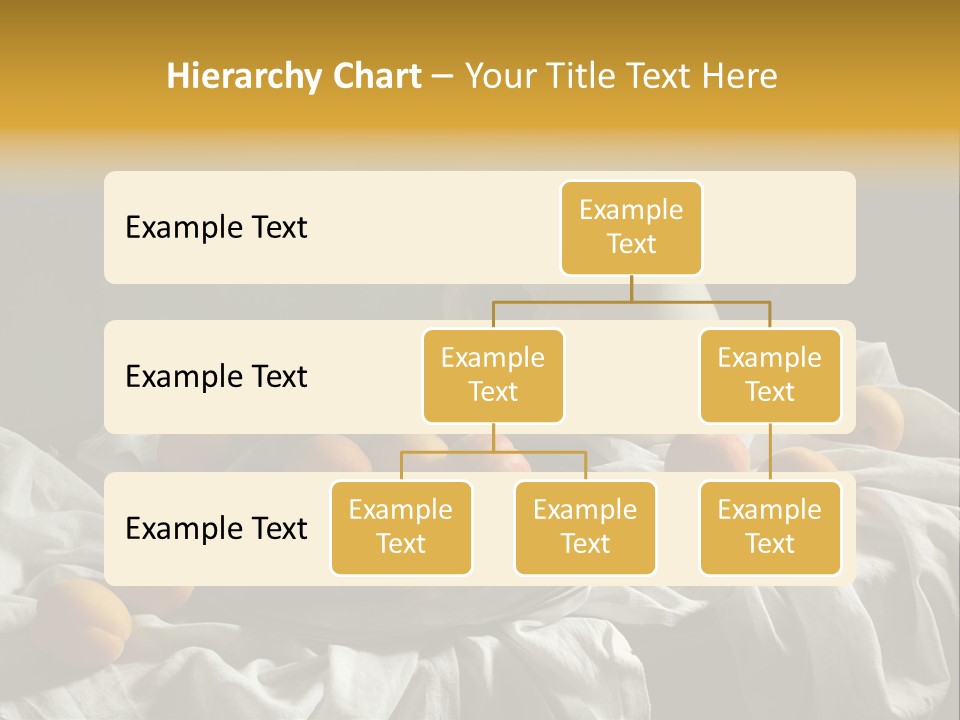 Hierarchy Chart – Your Title Text Here

Example Text

Example Text

Example Text

Example Text

Example Text

Example Text

Example Text

Example Text

Example Text